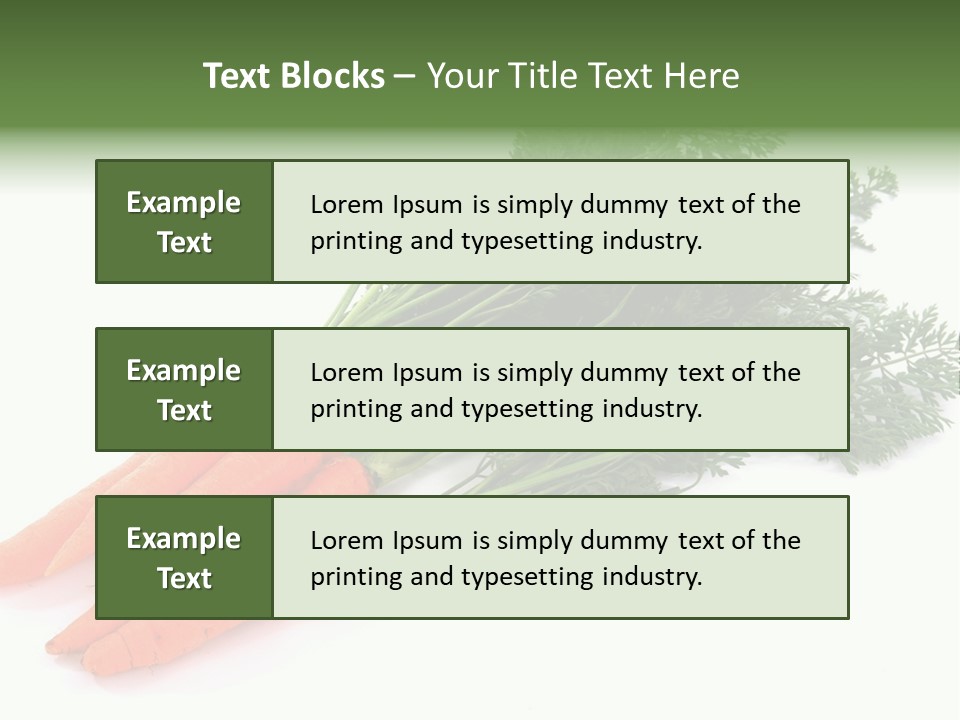 Text Blocks – Your Title Text Here

Example Text

Lorem Ipsum is simply dummy text of the printing and typesetting industry.

Example Text

Lorem Ipsum is simply dummy text of the printing and typesetting industry.

Example Text

Lorem Ipsum is simply dummy text of the printing and typesetting industry.